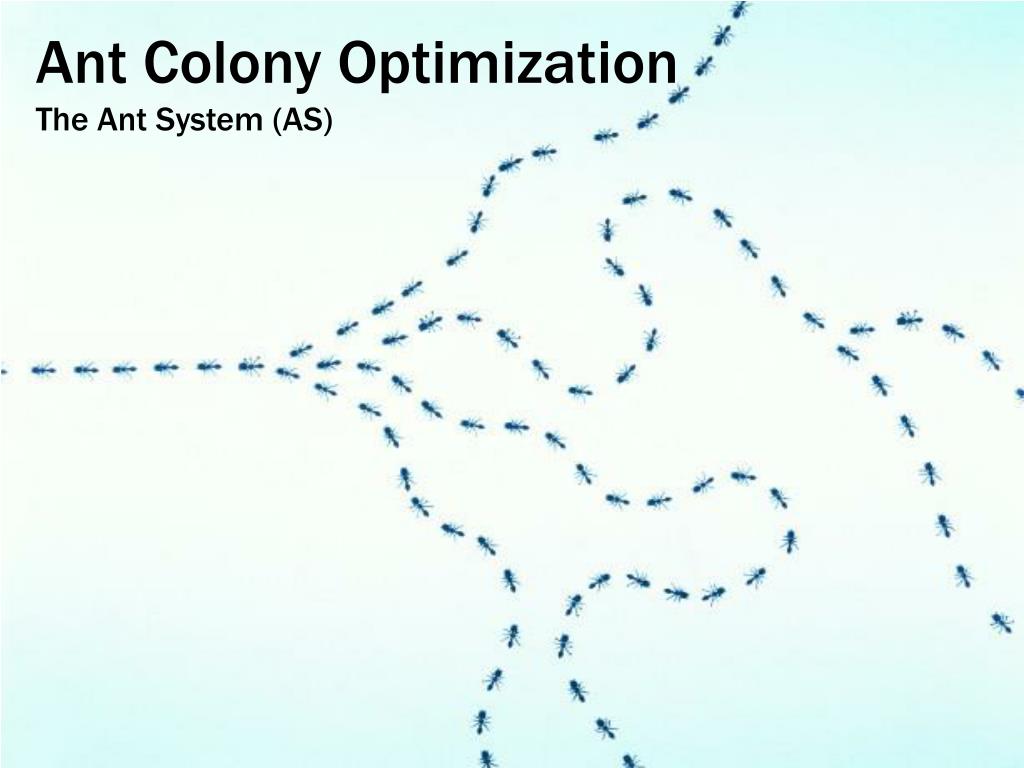 Ant Colony Optimization
The Ant System (AS)